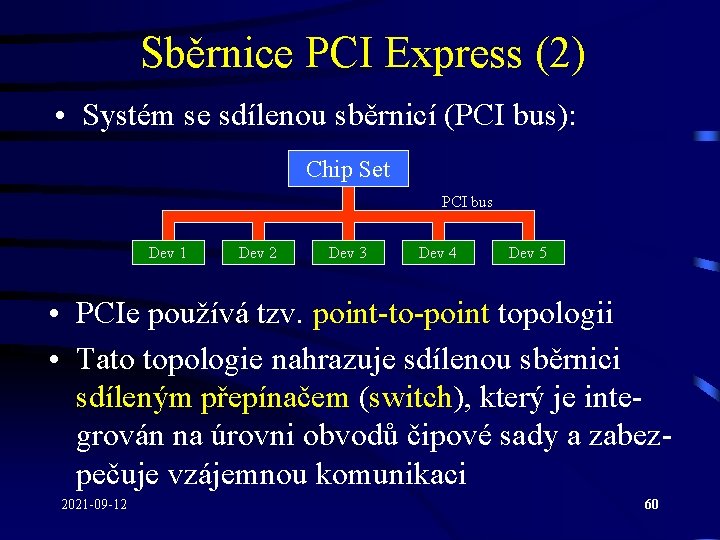 Sběrnice PCI Express (2)

• Systém se sdílenou sběrnicí (PCI bus):

Chip Set

PCI bus

Dev 1 Dev 2 Dev 3 Dev 4 Dev 5

• PCIe používá tzv. point-to-point topologii

• Tato topologie nahrazuje sdílenou sběrnici sdíleným přepínačem (switch), který je integrován na úrovni obvodů čipové sady a zabezpečuje vzájemnou komunikaci

2021-09-12

60